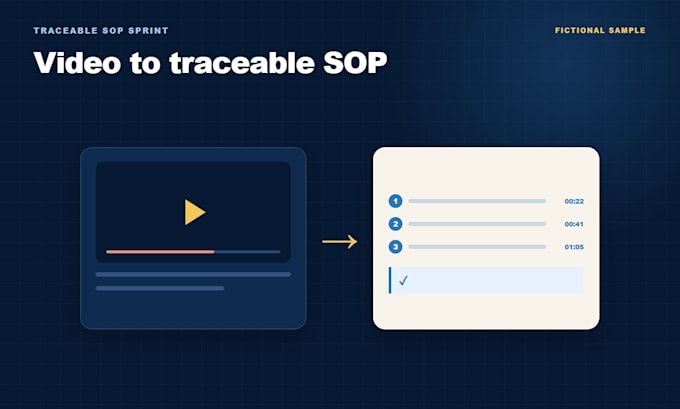 TRACEABLE SOP SPRINT

FICTIONAL SAMPLE

Video to traceable SOP

1 00:22
2 00:41
3 01:05
✓